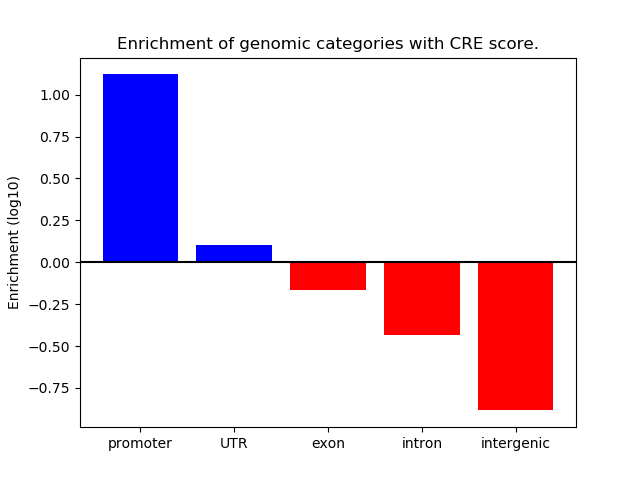 Enrichment of genomic categories with CRE score.

Enrichment (log10)

1.00
0.75
0.50
0.25
0.00
−0.25
−0.50
−0.75

promoter
UTR
exon
intron
intergenic